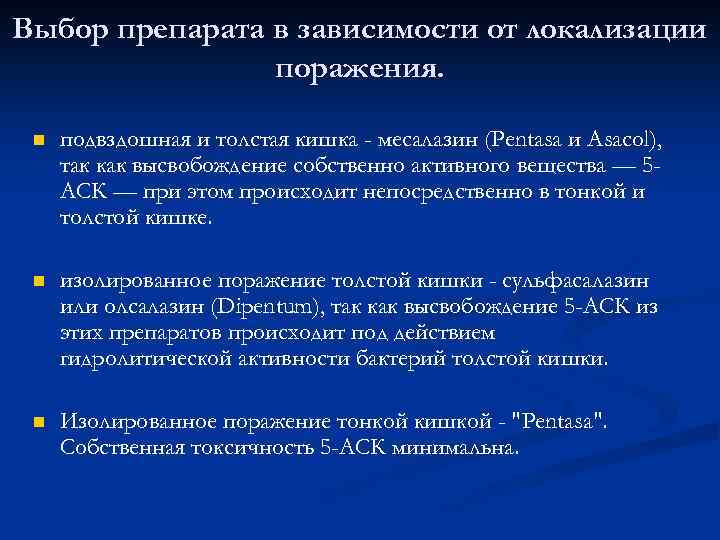 Выбор препарата в зависимости от локализации поражения.

подвздошная и толстая кишка - месалазин (Pentasa и Asacol), так как высвобождение собственно активного вещества — 5-АСК — при этом происходит непосредственно в тонкой и толстой кишке.

изолированное поражение толстой кишки - сульфасалазин или олсалазин (Dipentum), так как высвобождение 5-АСК из этих препаратов происходит под действием гидролитической активности бактерий толстой кишки.

Изолированное поражение тонкой кишкой - "Pentasa". Собственная токсичность 5-АСК минимальна.